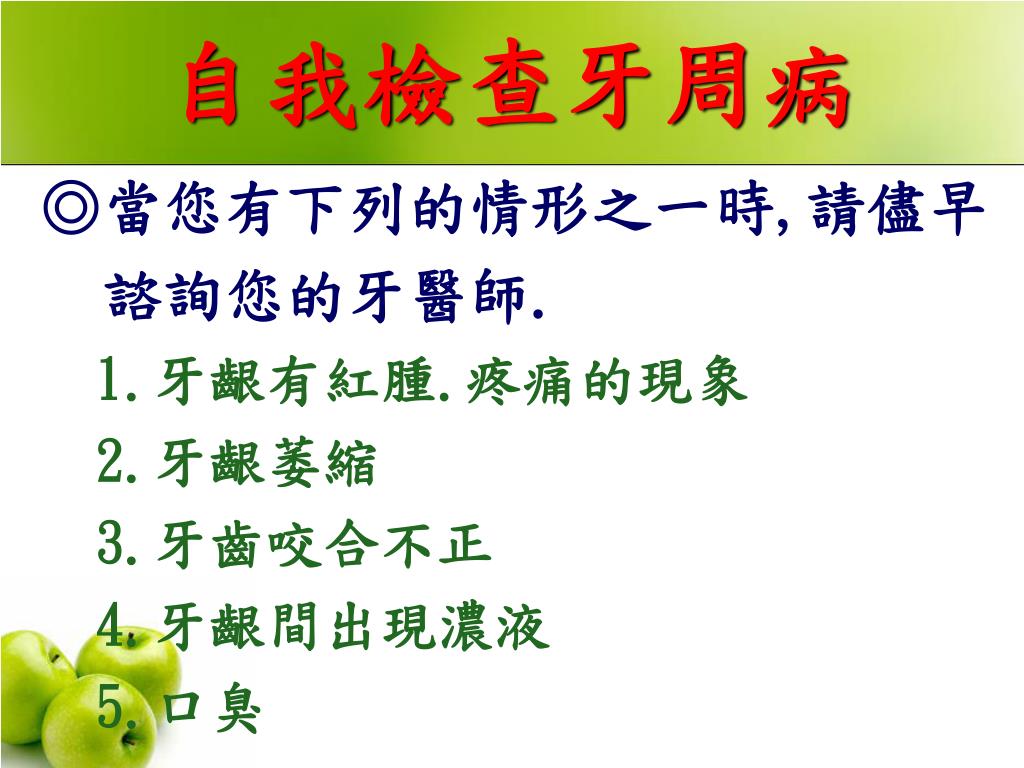 自我檢查牙周病

◎當您有下列的情形之一時,請儘早諮詢您的牙醫師.

1.牙齦有紅腫.疼痛的現象
2.牙齦萎縮
3.牙齒咬合不正
4.牙齦間出現濃液
5.口臭